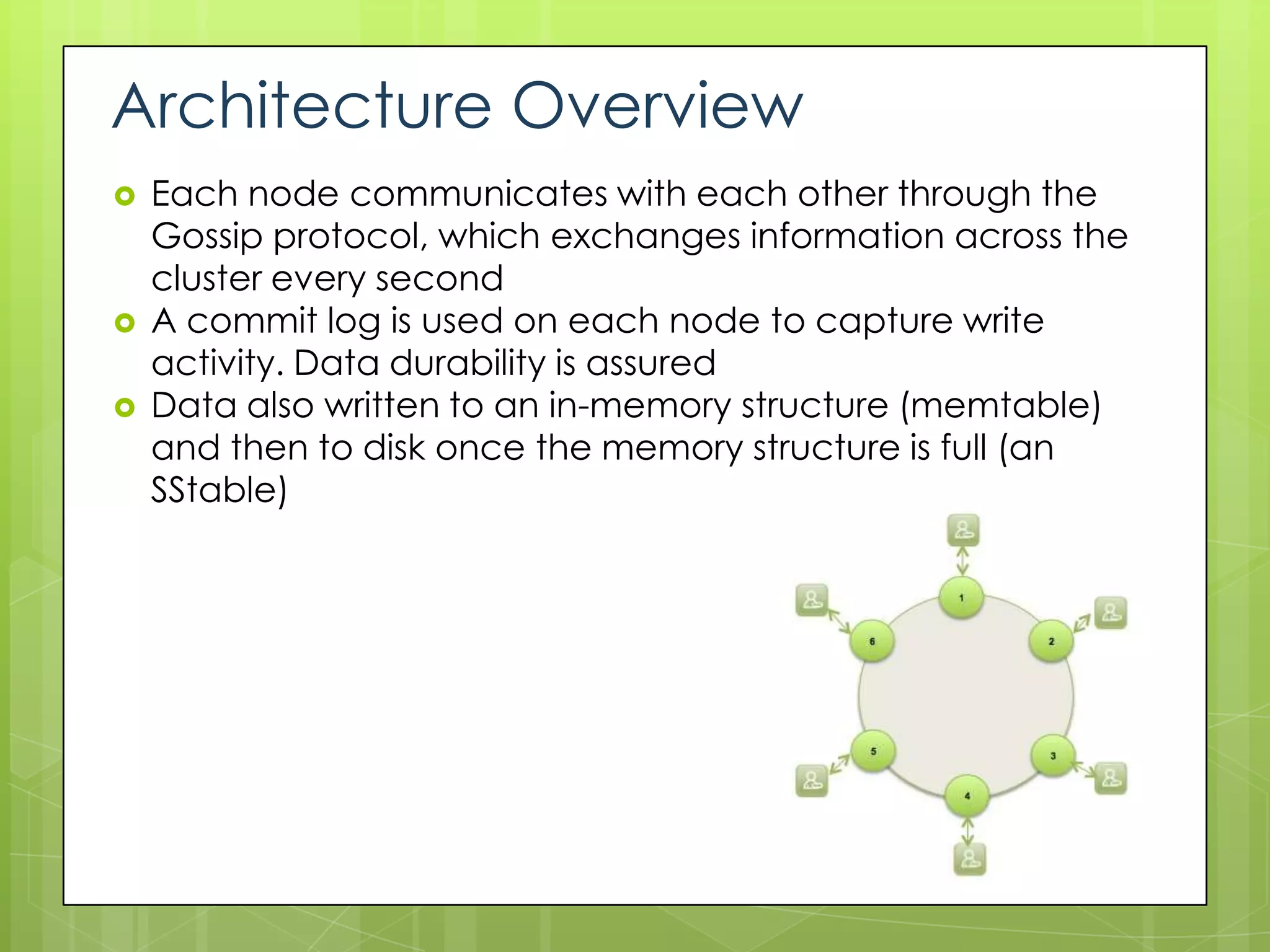 Architecture Overview

Each node communicates with each other through the Gossip protocol, which exchanges information across the cluster every second

A commit log is used on each node to capture write activity. Data durability is assured

Data also written to an in-memory structure (memtable) and then to disk once the memory structure is full (an SStable)

1
2
3
4
5
6